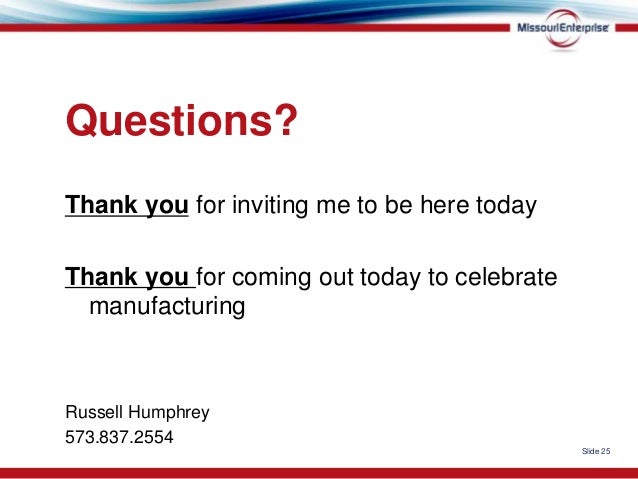 MissouriEnterprise

Questions?

Thank you for inviting me to be here today

Thank you for coming out today to celebrate manufacturing

Russell Humphrey
573.837.2554

Slide 25